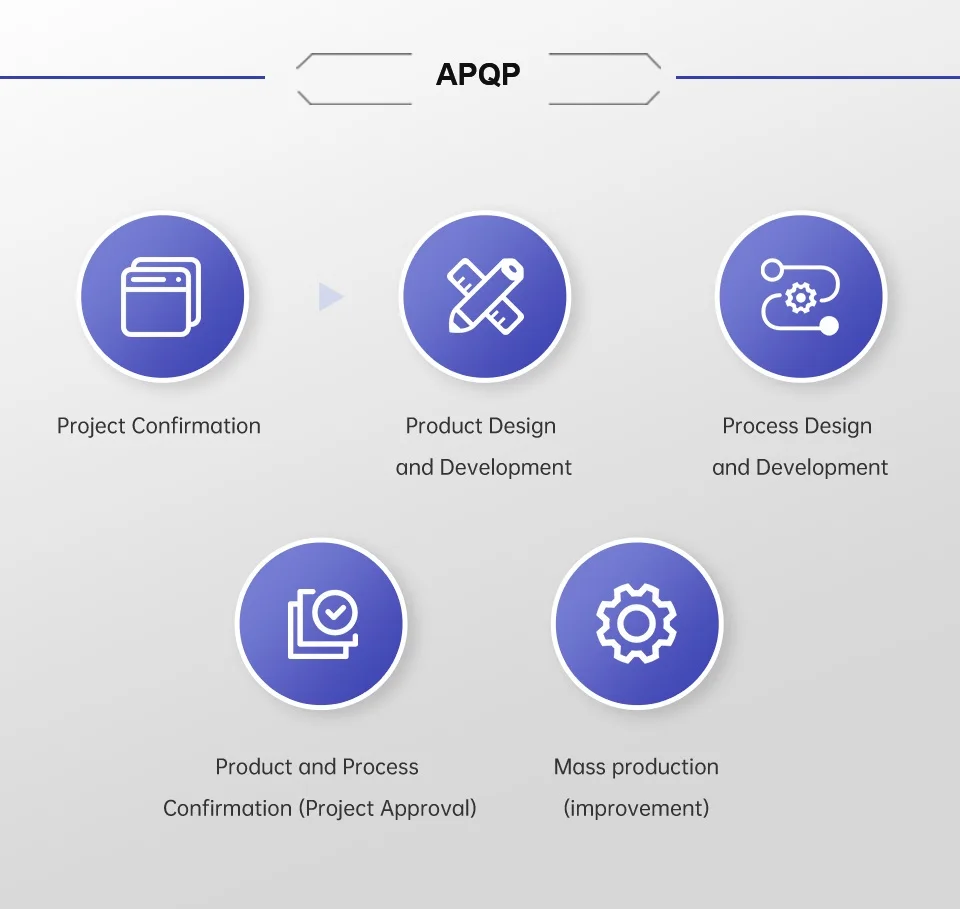 APQP

Project Confirmation

Product Design and Development

Process Design and Development

Product and Process Confirmation (Project Approval)

Mass production (improvement)